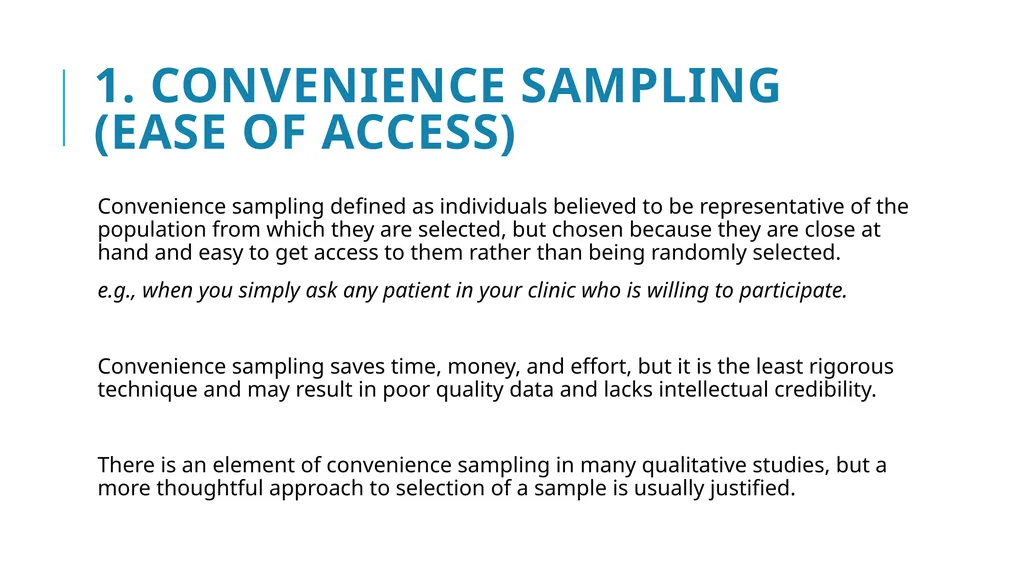 1. CONVENIENCE SAMPLING (EASE OF ACCESS)

Convenience sampling defined as individuals believed to be representative of the population from which they are selected, but chosen because they are close at hand and easy to get access to them rather than being randomly selected.

e.g., when you simply ask any patient in your clinic who is willing to participate.

Convenience sampling saves time, money, and effort, but it is the least rigorous technique and may result in poor quality data and lacks intellectual credibility.

There is an element of convenience sampling in many qualitative studies, but a more thoughtful approach to selection of a sample is usually justified.